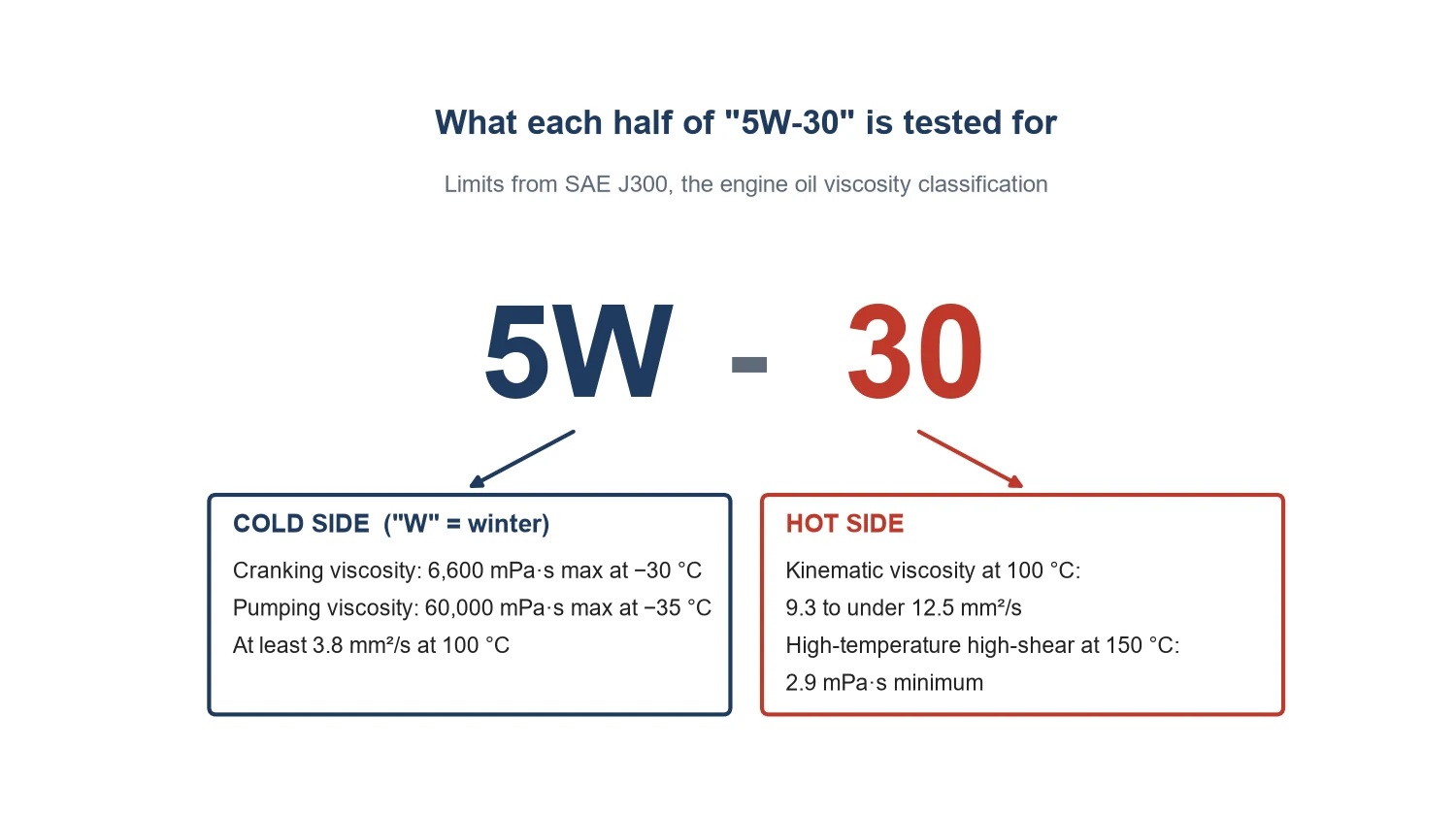 What each half of "5W-30" is tested for

Limits from SAE J300, the engine oil viscosity classification

5W - 30

COLD SIDE ("W" = winter)

Cranking viscosity: 6,600 mPa·s max at −30 °C

Pumping viscosity: 60,000 mPa·s max at −35 °C

At least 3.8 mm²/s at 100 °C

HOT SIDE

Kinematic viscosity at 100 °C:

9.3 to under 12.5 mm²/s

High-temperature high-shear at 150 °C:

2.9 mPa·s minimum